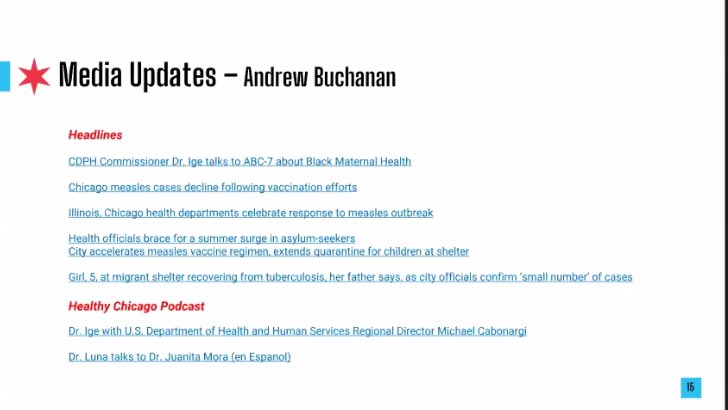 Media Updates – Andrew Buchanan

Headlines

CDPH Commissioner Dr. Ige talks to ABC-7 about Black Maternal Health

Chicago measles cases decline following vaccination efforts

Illinois, Chicago health departments celebrate response to measles outbreak

Health officials brace for a summer surge in asylum-seekers
City accelerates measles vaccine regimen, extends quarantine for children at shelter

Girl, 5, at migrant shelter recovering from tuberculosis, her father says, as city officials confirm 'small number' of cases

Healthy Chicago Podcast

Dr. Ige with U.S. Department of Health and Human Services Regional Director Michael Cabonargi

Dr. Luna talks to Dr. Juanita Mora (en Espanol)

15